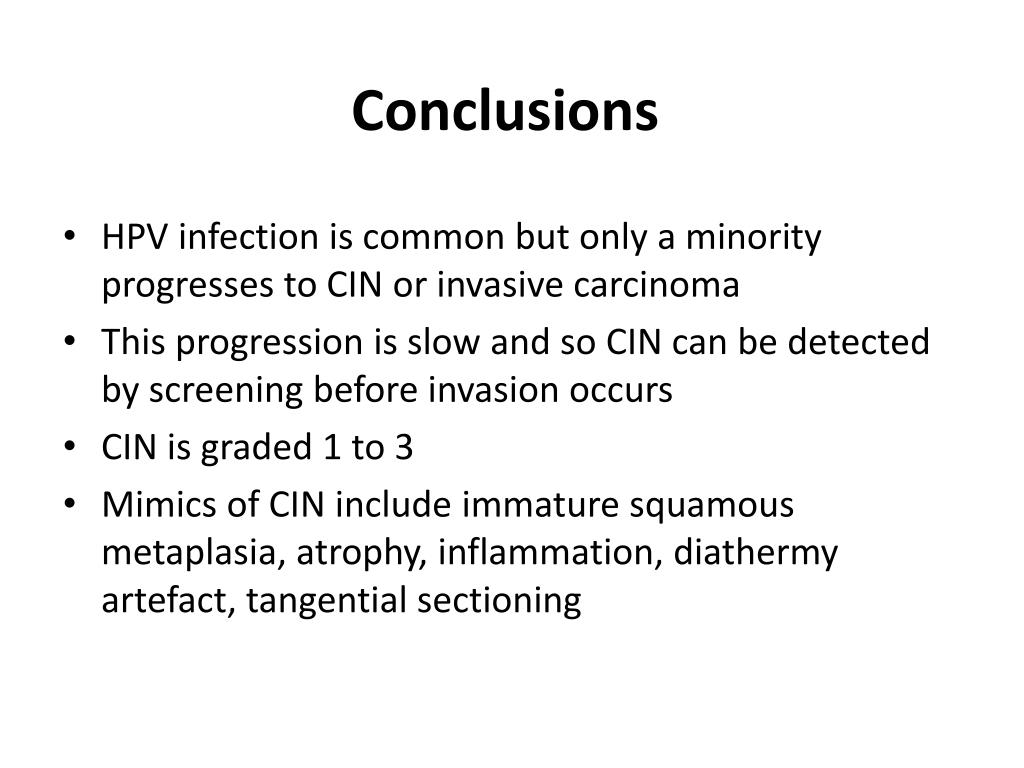 Conclusions

• HPV infection is common but only a minority progresses to CIN or invasive carcinoma
• This progression is slow and so CIN can be detected by screening before invasion occurs
• CIN is graded 1 to 3
• Mimics of CIN include immature squamous metaplasia, atrophy, inflammation, diathermy artefact, tangential sectioning